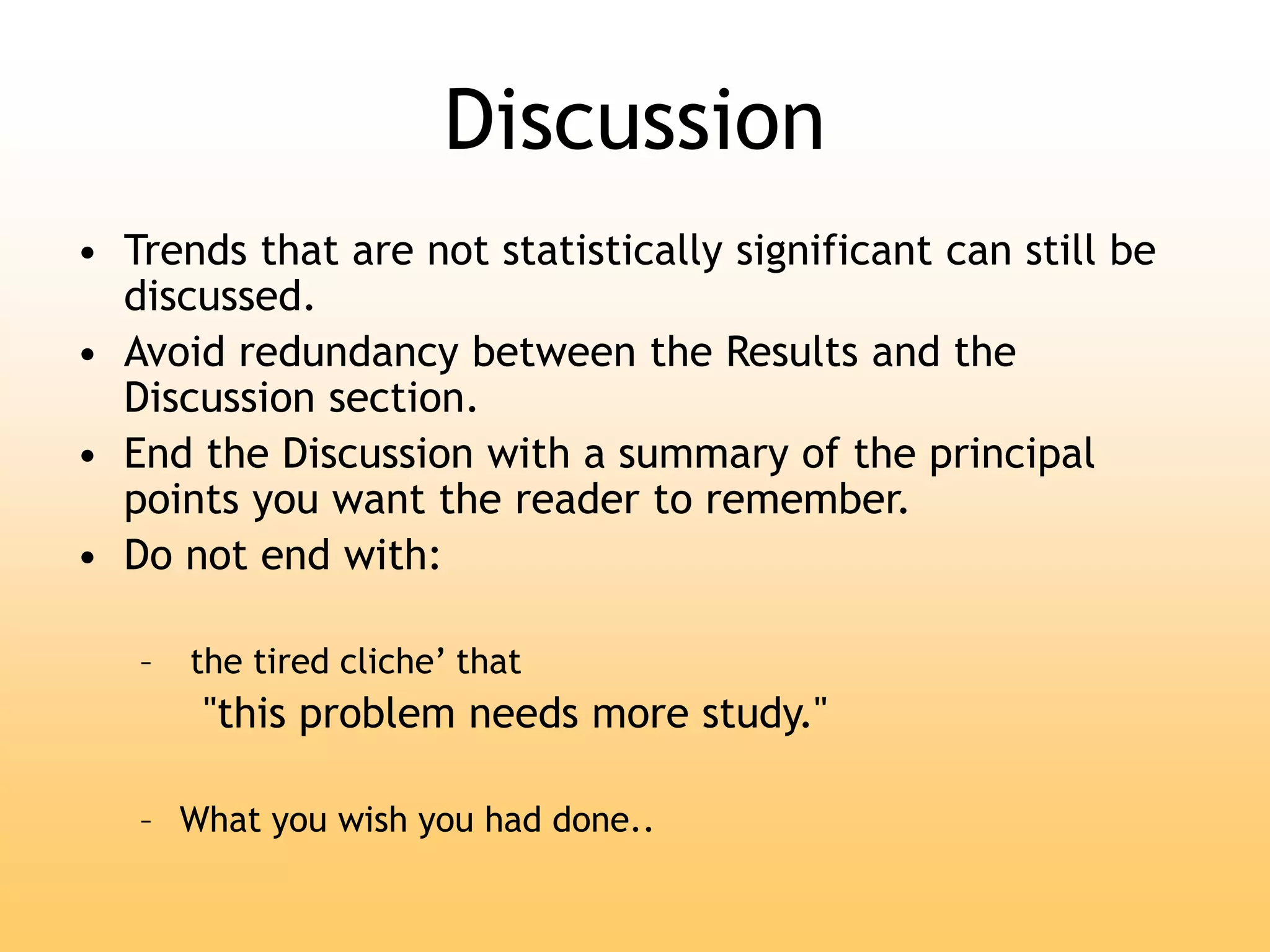 Discussion

• Trends that are not statistically significant can still be discussed.
• Avoid redundancy between the Results and the Discussion section.
• End the Discussion with a summary of the principal points you want the reader to remember.
• Do not end with:

– the tired cliche’ that
"this problem needs more study."

– What you wish you had done..